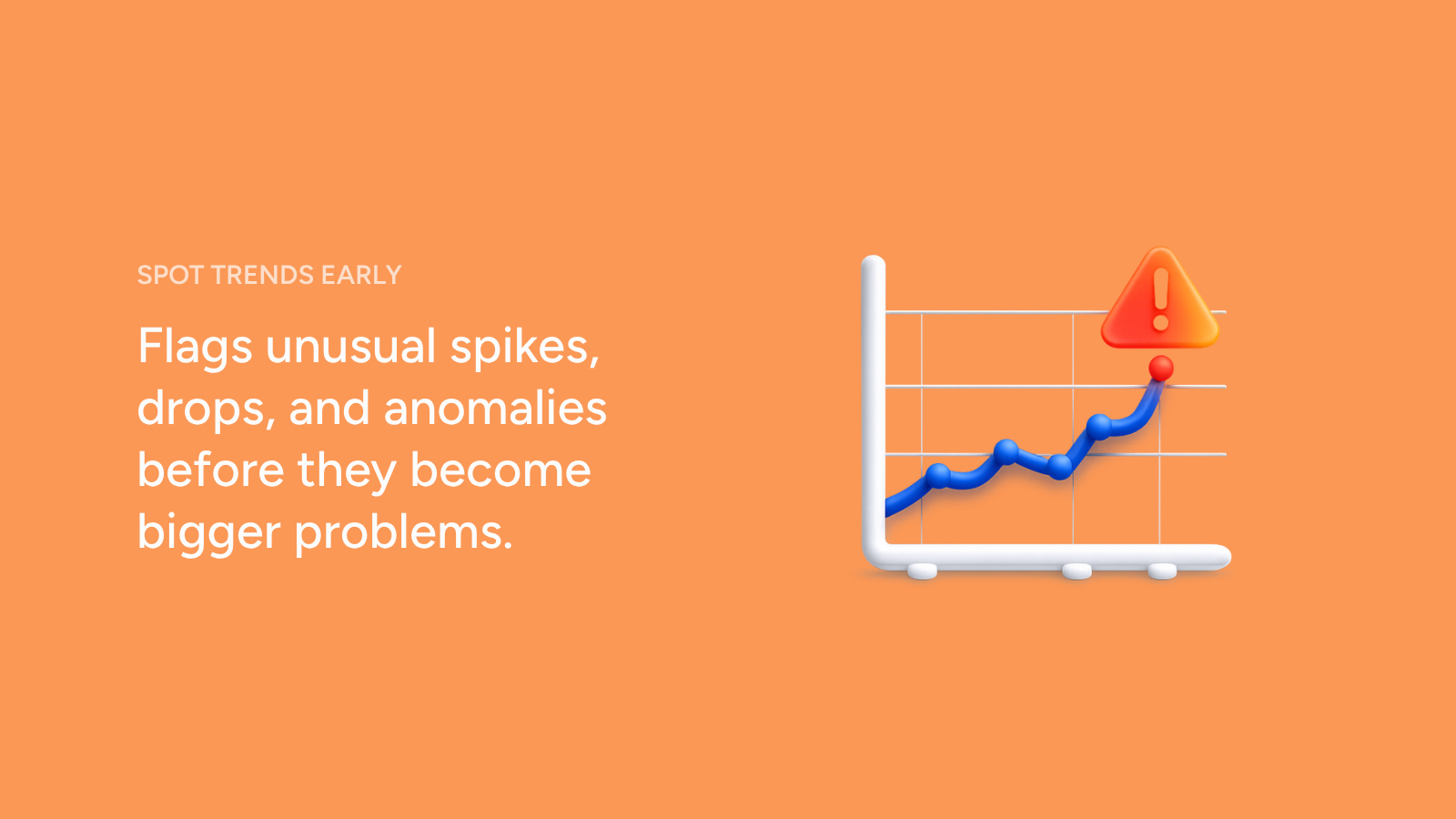 SPOT TRENDS EARLY

Flags unusual spikes, drops, and anomalies before they become bigger problems.